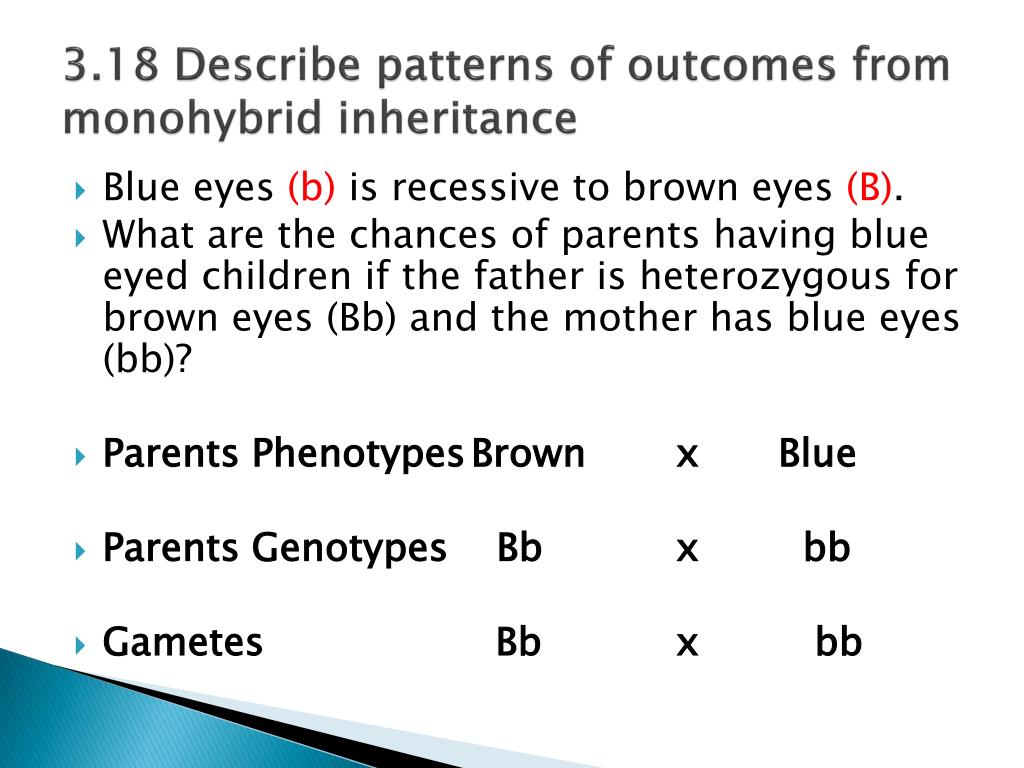 3.18 Describe patterns of outcomes from monohybrid inheritance

Blue eyes (b) is recessive to brown eyes (B).

What are the chances of parents having blue eyed children if the father is heterozygous for brown eyes (Bb) and the mother has blue eyes (bb)?

Parents Phenotypes Brown x Blue

Parents Genotypes Bb x bb

Gametes Bb x bb